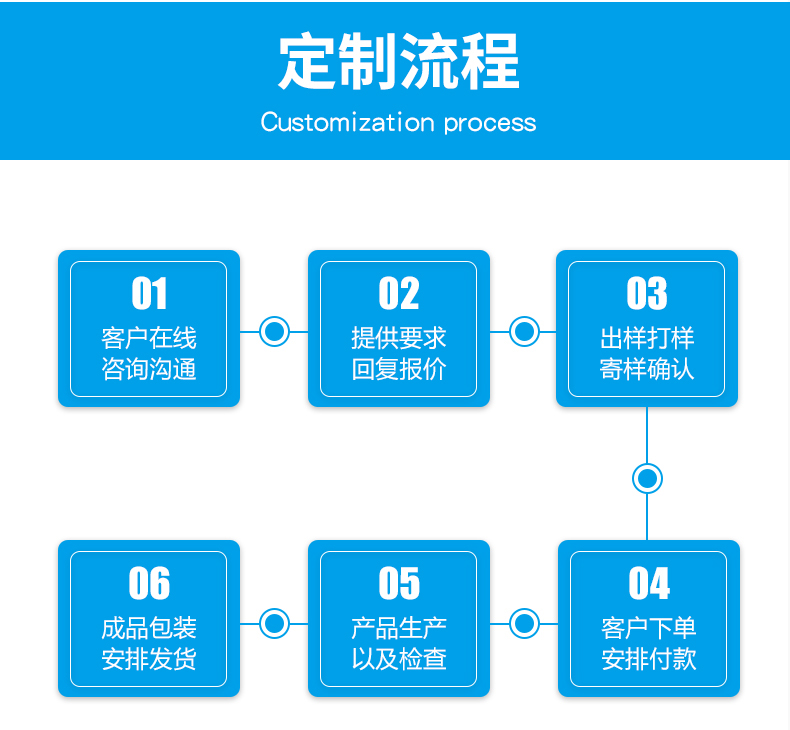 定制流程
Customization process

01
客户在线
咨询沟通

02
提供要求
回复报价

03
出样打样
寄样确认

04
客户下单
安排付款

05
产品生产
以及检查

06
成品包装
安排发货